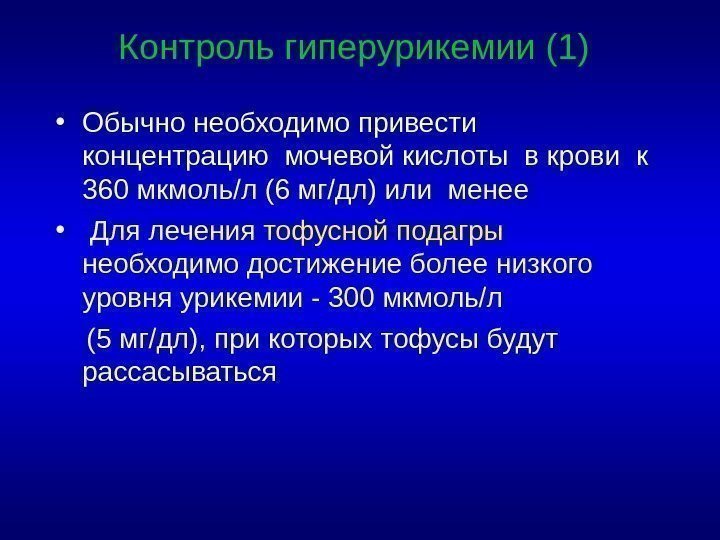 Контроль гиперурикемии (1)

• Обычно необходимо привести концентрацию мочевой кислоты в крови к 360 мкмоль/л (6 мг/дл) или менее

• Для лечения тофусной подагры необходимо достижение более низкого уровня урикемии - 300 мкмоль/л

(5 мг/дл), при которых тофусы будут рассасываться